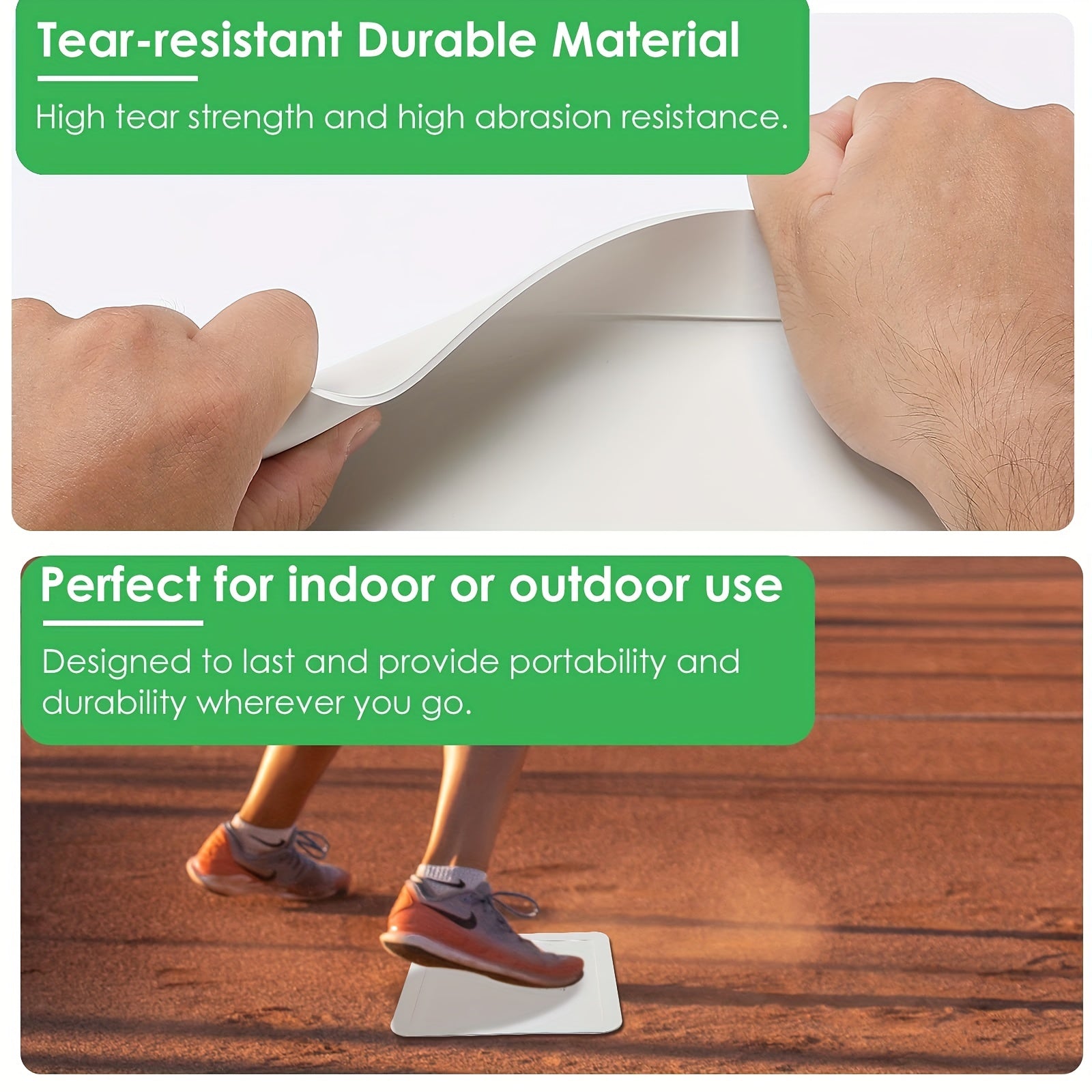 Tear-resistant Durable Material

High tear strength and high abrasion resistance.

Perfect for indoor or outdoor use

Designed to last and provide portability and durability wherever you go.